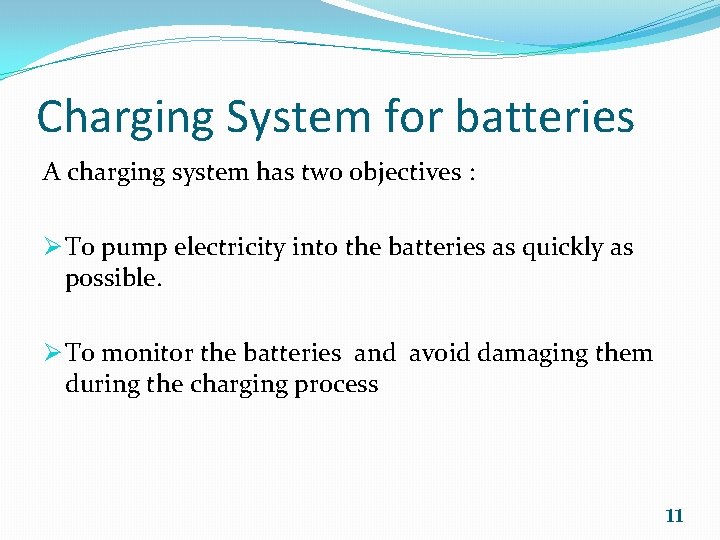 Charging System for batteries

A charging system has two objectives :

➢ To pump electricity into the batteries as quickly as possible.

➢ To monitor the batteries and avoid damaging them during the charging process

11